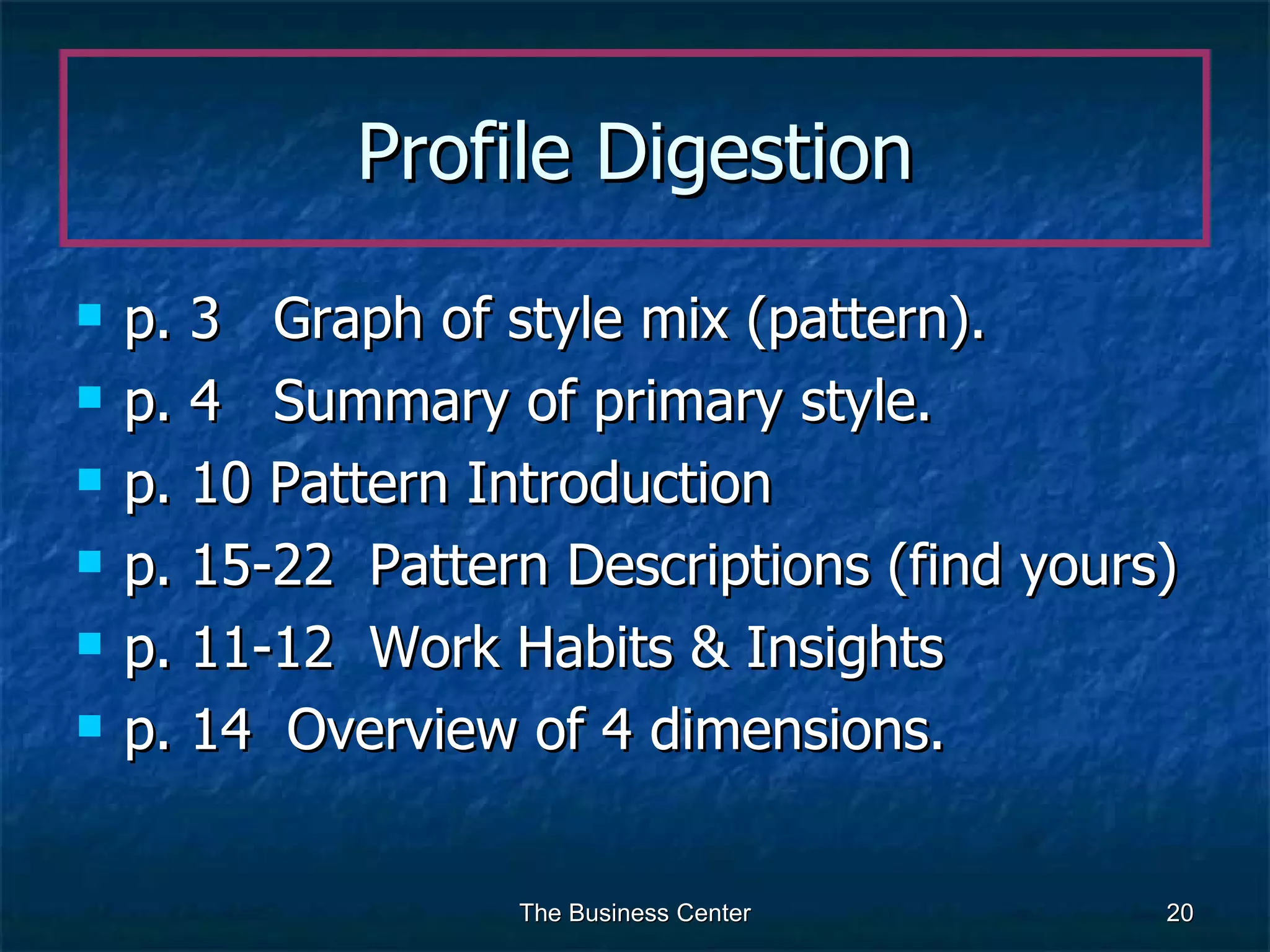 Profile Digestion

- p. 3 Graph of style mix (pattern).
- p. 4 Summary of primary style.
- p. 10 Pattern Introduction
- p. 15-22 Pattern Descriptions (find yours)
- p. 11-12 Work Habits & Insights
- p. 14 Overview of 4 dimensions.

The Business Center

20